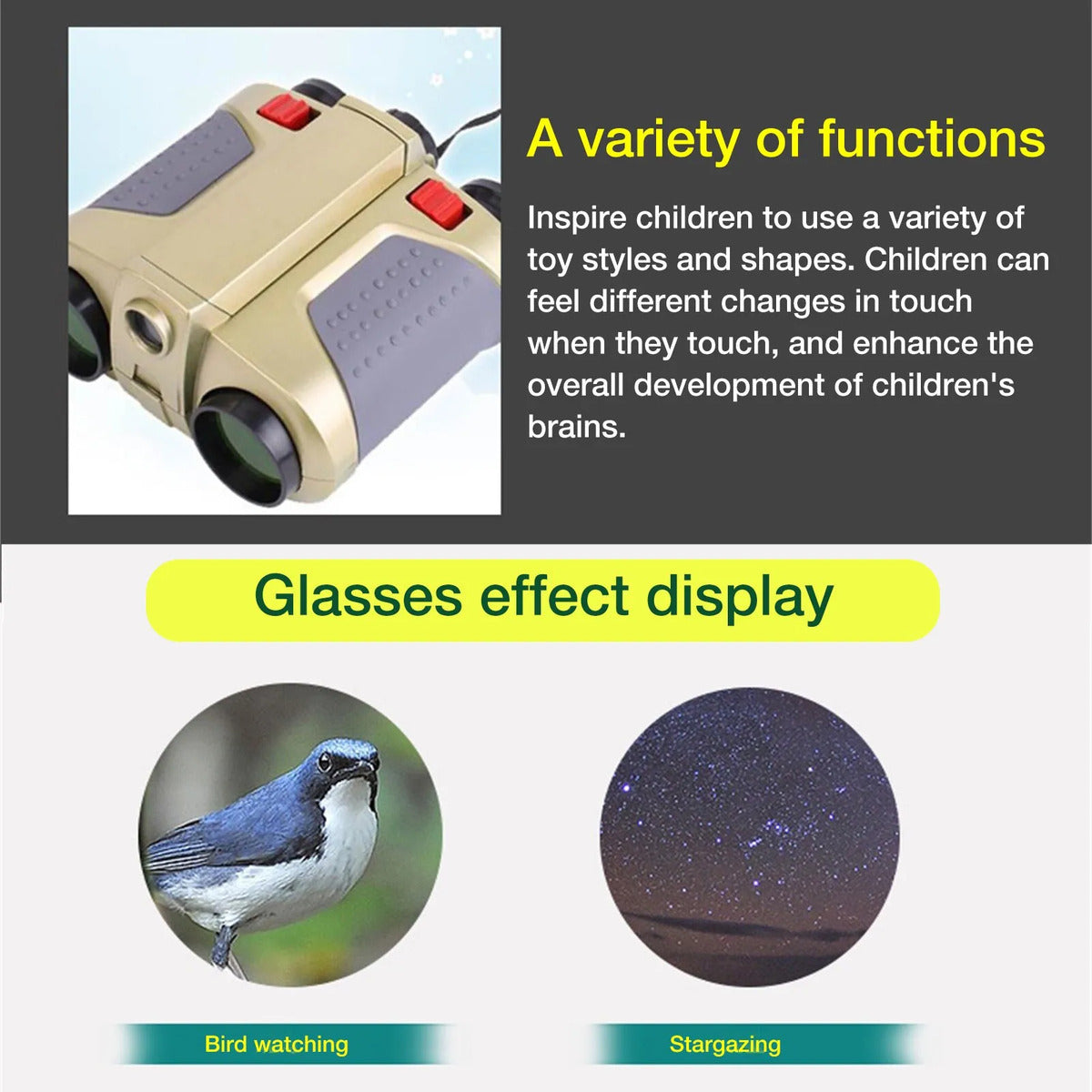 A variety of functions

Inspire children to use a variety of toy styles and shapes. Children can feel different changes in touch when they touch, and enhance the overall development of children's brains.

Glasses effect display

Bird watching

Stargazing